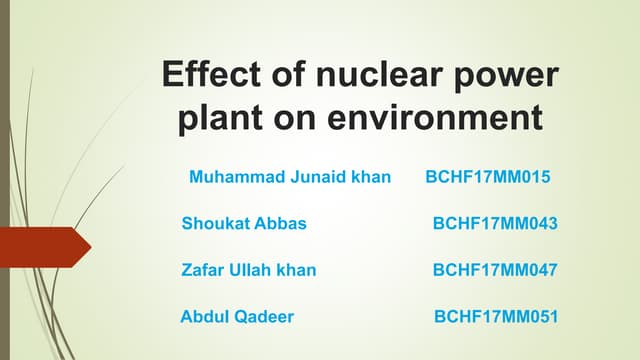 Effect of nuclear power plant on environment

Muhammad Junaid khan BCHF17MM015

Shoukat Abbas BCHF17MM043

Zafar Ullah khan BCHF17MM047

Abdul Qadeer BCHF17MM051